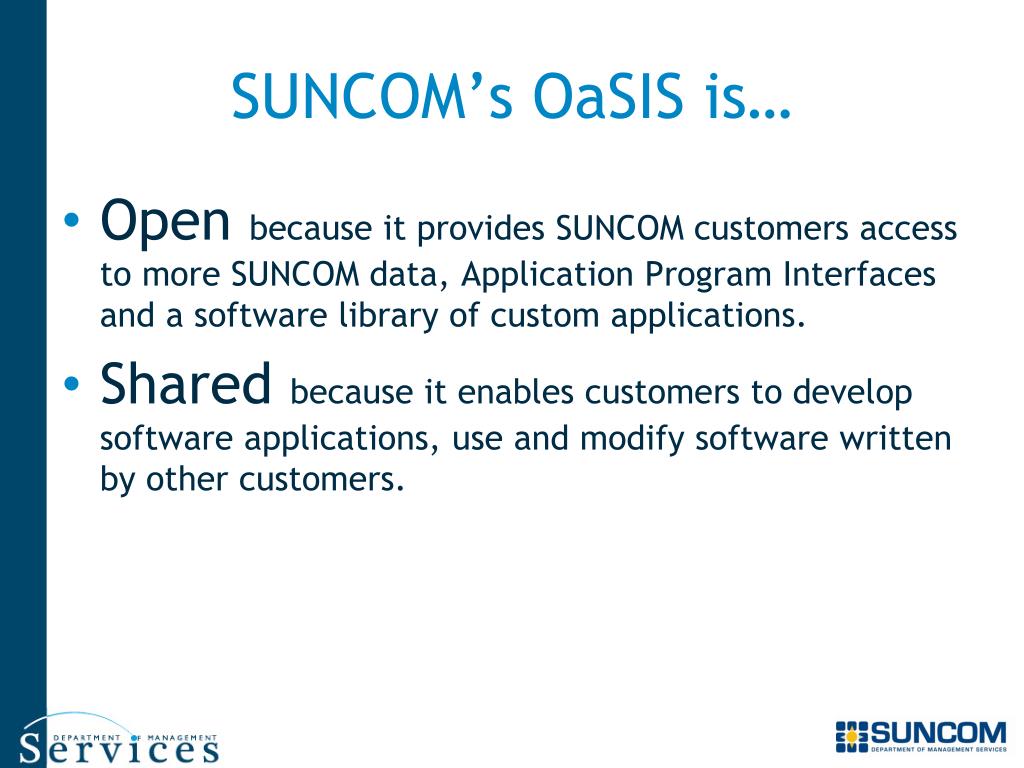 SUNCOM's OaSIS is…

• Open because it provides SUNCOM customers access to more SUNCOM data, Application Program Interfaces and a software library of custom applications.

• Shared because it enables customers to develop software applications, use and modify software written by other customers.

DEPARTMENT OF MANAGEMENT
Services

SUNCOM
DEPARTMENT OF MANAGEMENT SERVICES